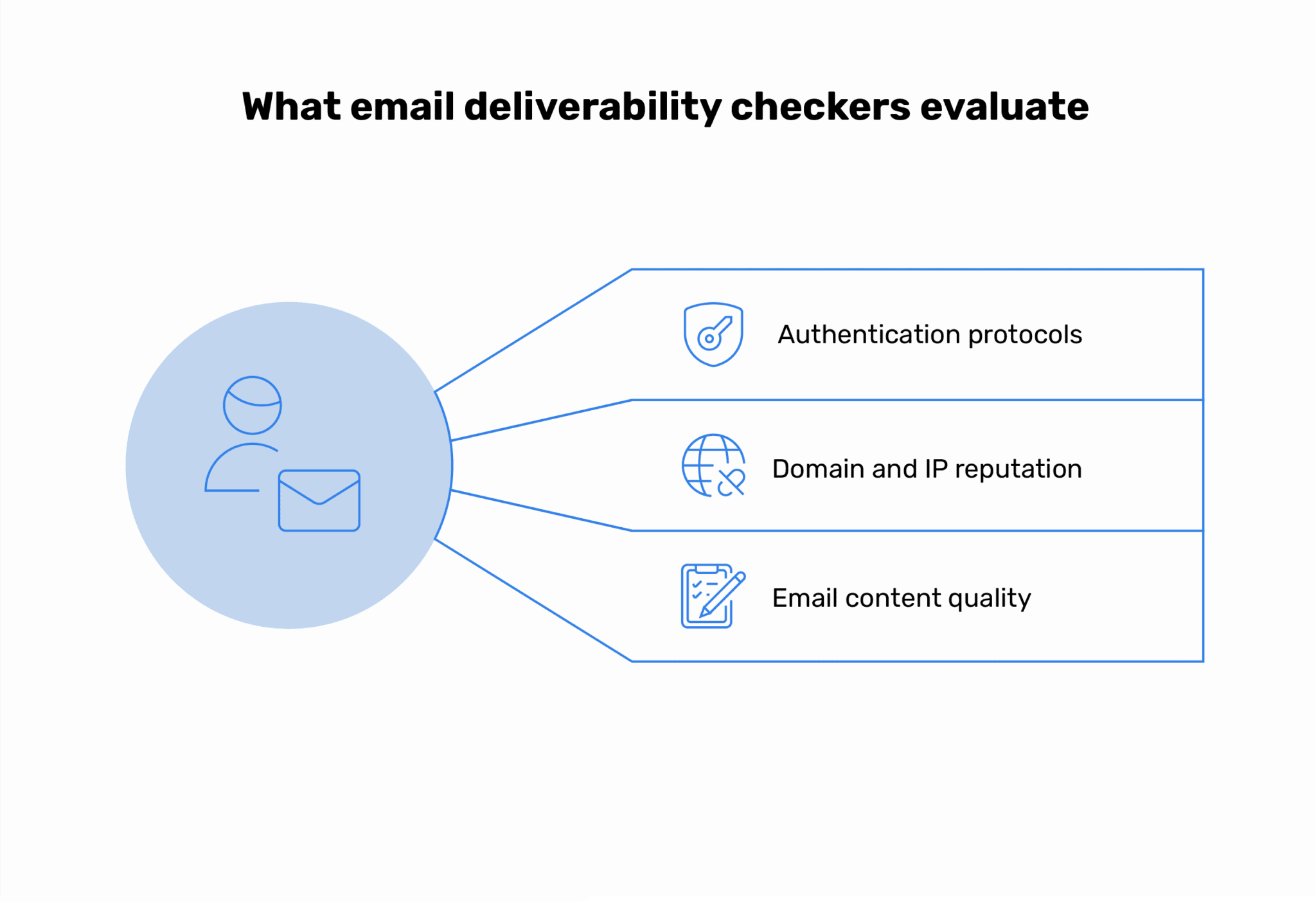 What email deliverability checkers evaluate

Authentication protocols

Domain and IP reputation

Email content quality